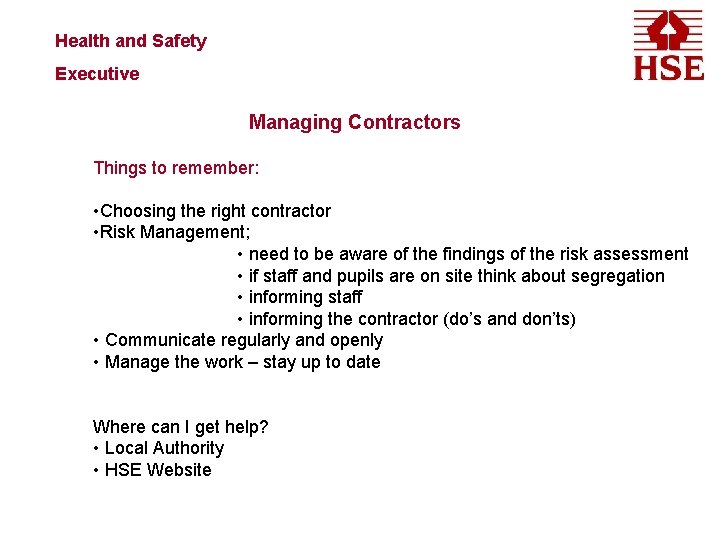 Health and Safety

Executive

HSE

Managing Contractors

Things to remember:

•Choosing the right contractor
•Risk Management;
• need to be aware of the findings of the risk assessment
• if staff and pupils are on site think about segregation
• informing staff
• informing the contractor (do's and don'ts)
• Communicate regularly and openly
• Manage the work – stay up to date

Where can I get help?
• Local Authority
• HSE Website